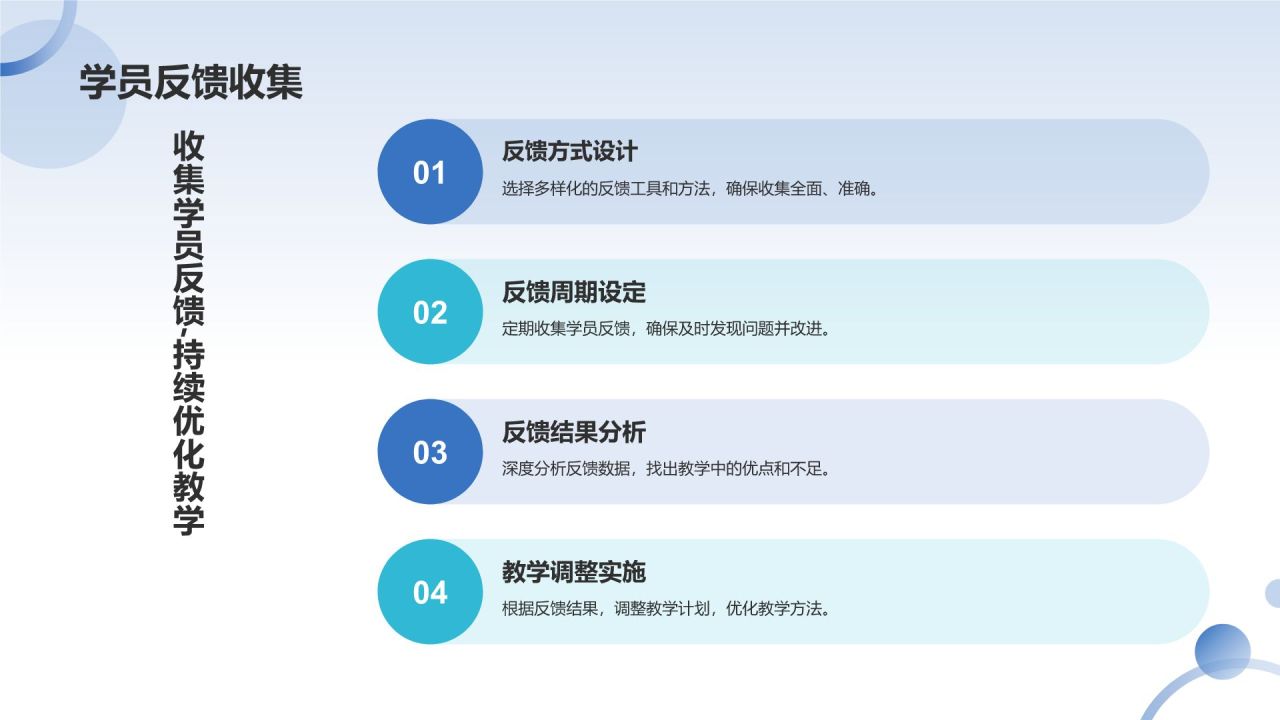 学员反馈收集

收集学员反馈，持续优化教学

01
反馈方式设计
选择多样化的反馈工具和方法，确保收集全面、准确。

02
反馈周期设定
定期收集学员反馈，确保及时发现问题并改进。

03
反馈结果分析
深度分析反馈数据，找出教学中的优点和不足。

04
教学调整实施
根据反馈结果，调整教学计划，优化教学方法。